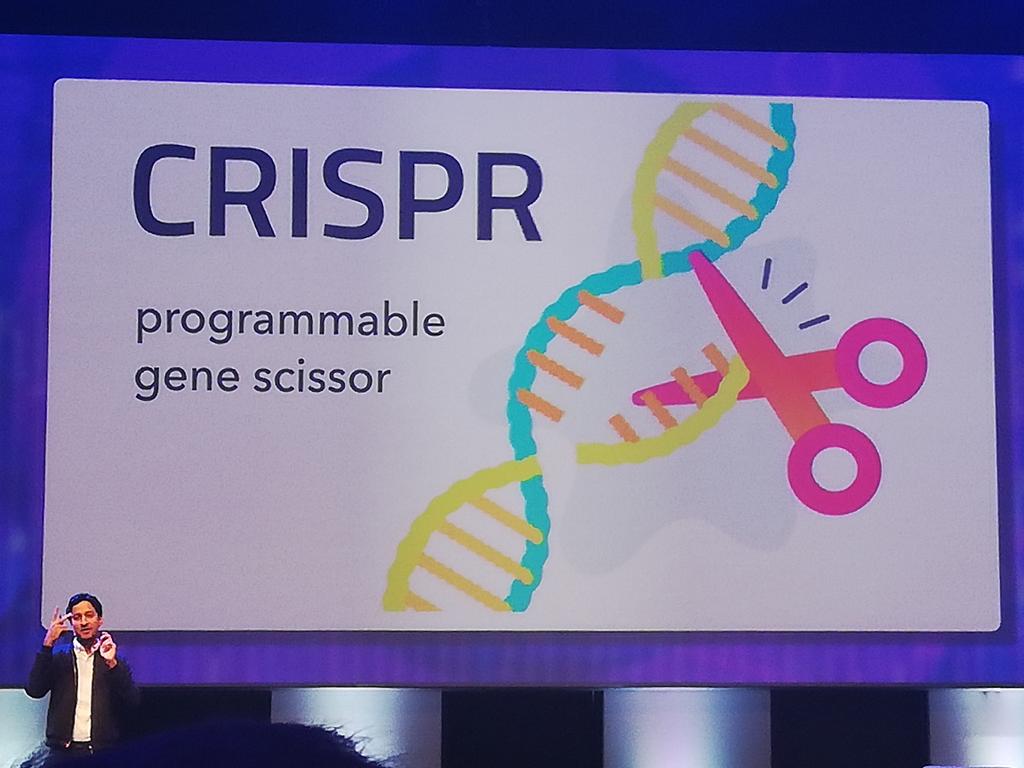 CRISPR

programmable gene scissor